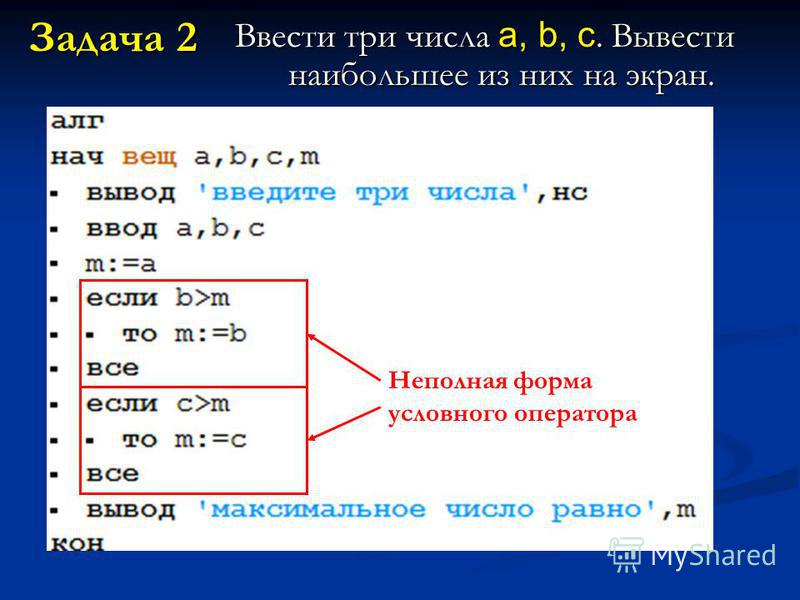 Задача 2 Ввести три числа a, b, c. Вывести наибольшее из них на экран.

алг
нач вещ a,b,c,m
▪ вывод 'введите три числа',нс
▪ ввод a,b,c
▪ m:=a
▪ если b>m
▪ ▪ то m:=b
▪ все
▪ если c>m
▪ ▪ то m:=c
▪ все
▪ вывод 'максимальное число равно',m
кон

Неполная форма условного оператора

MyShared